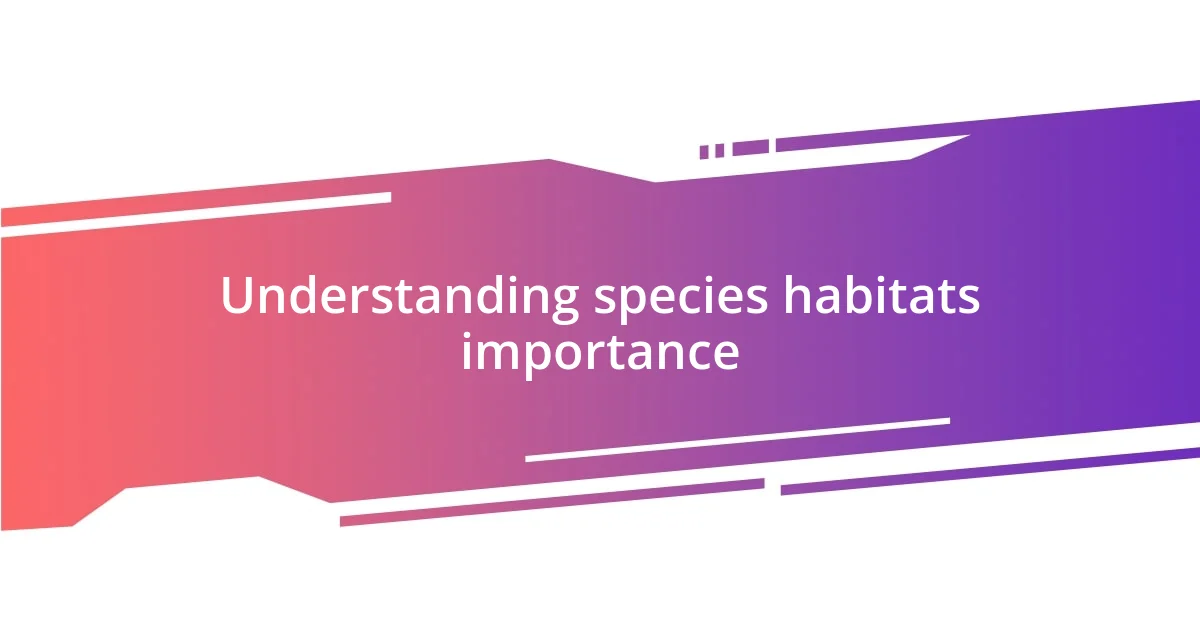 Understanding species habitats importance